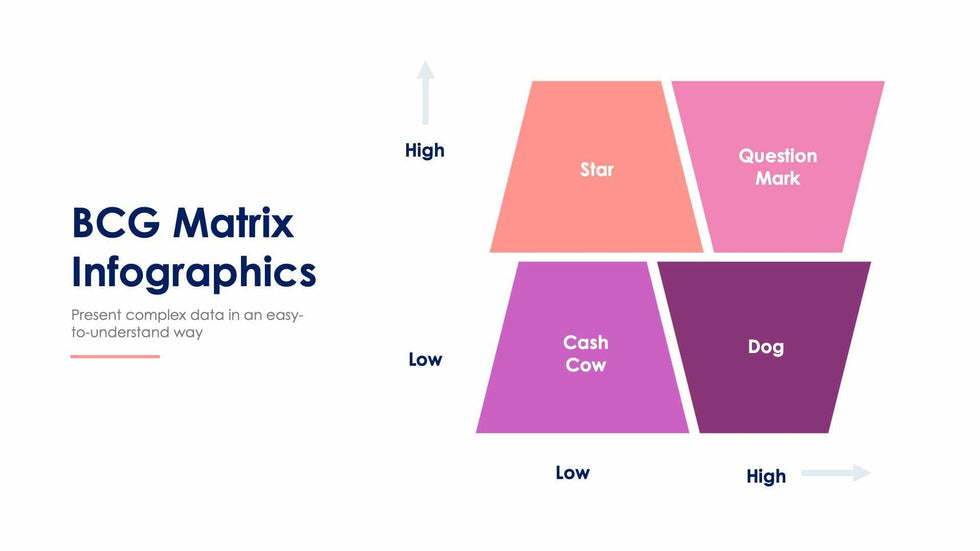 BCG Matrix Infographics

Present complex data in an easy-to-understand way

High

Low

Star

Question Mark

Cash Cow

Dog

Low

High